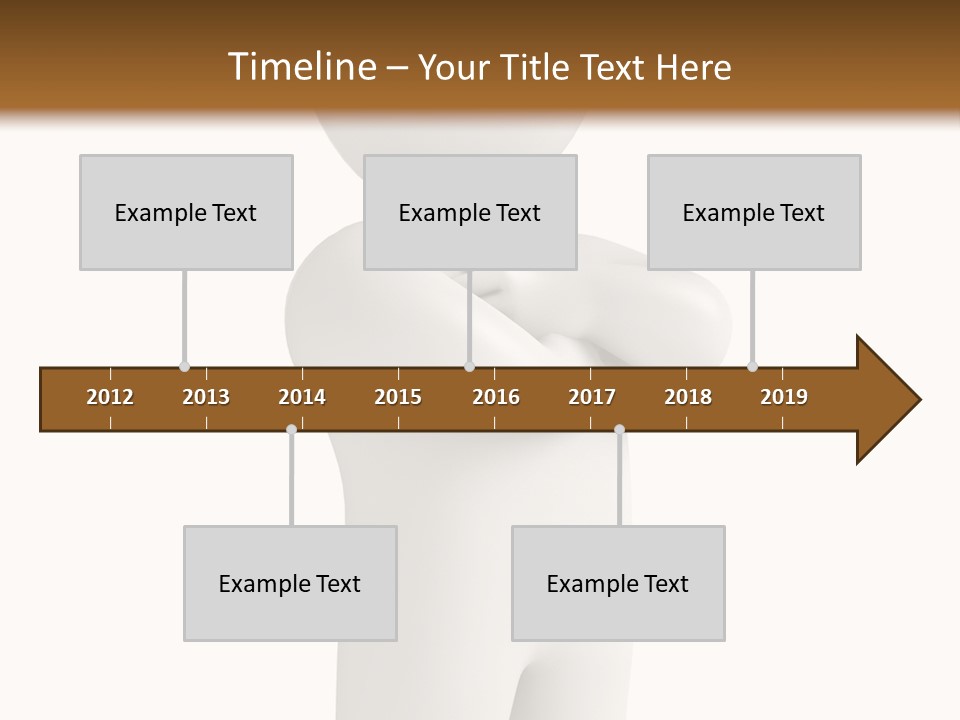 Timeline – Your Title Text Here

Example Text

Example Text

Example Text

2012 2013 2014 2015 2016 2017 2018 2019

Example Text

Example Text